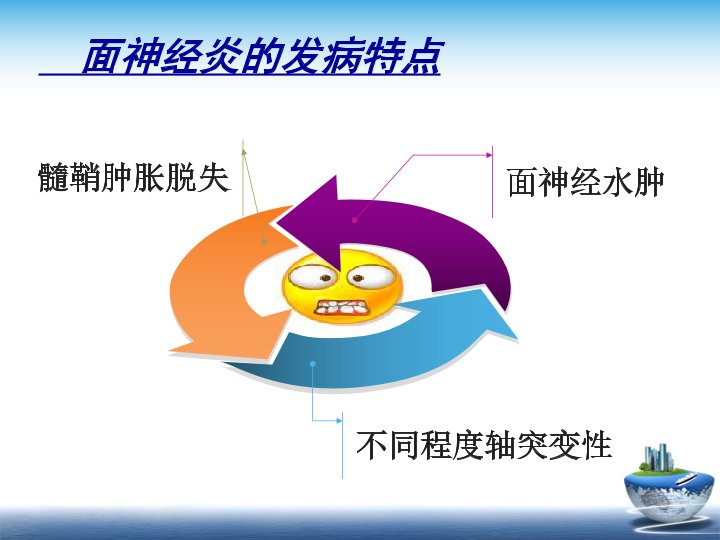 面神经炎的发病特点

髓鞘肿胀脱失

面神经水肿

不同程度轴突变性